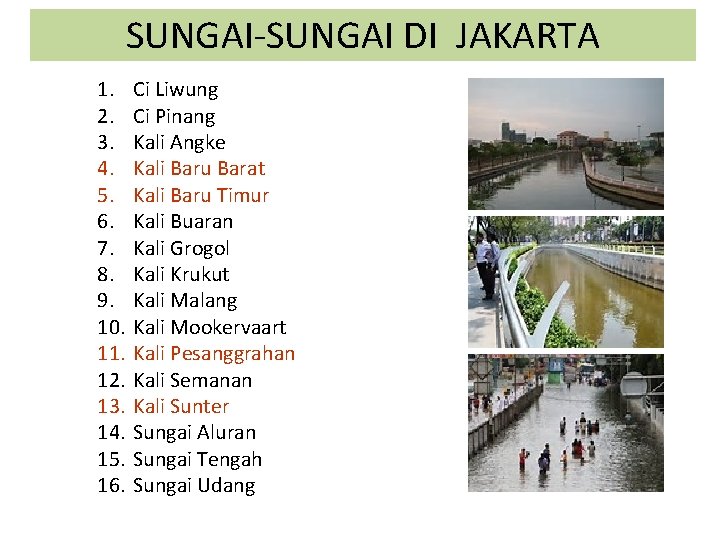 SUNGAI-SUNGAI DI JAKARTA

1. Ci Liwung
2. Ci Pinang
3. Kali Angke
4. Kali Baru Barat
5. Kali Baru Timur
6. Kali Buaran
7. Kali Grogol
8. Kali Krukut
9. Kali Malang
10. Kali Mookervaart
11. Kali Pesanggrahan
12. Kali Semanan
13. Kali Sunter
14. Sungai Aluran
15. Sungai Tengah
16. Sungai Udang